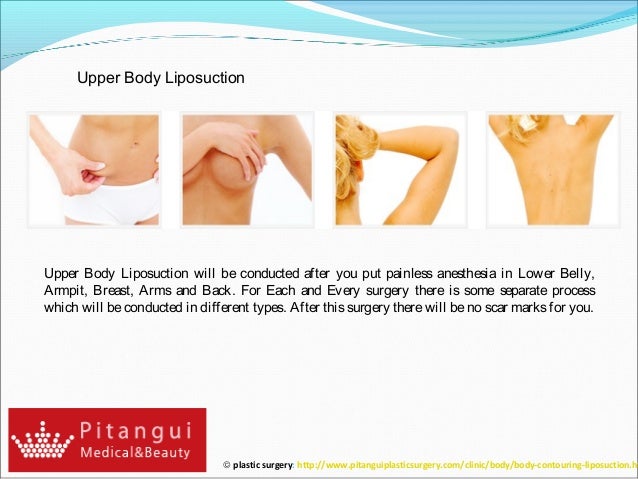 Upper Body Liposuction

Upper Body Liposuction will be conducted after you put painless anesthesia in Lower Belly, Armpit, Breast, Arms and Back. For Each and Every surgery there is some separate process which will be conducted in different types. After this surgery there will be no scar marks for you.

Pitangui
Medical&Beauty

© plastic surgery: http://www.pitanguiplasticsurgery.com/clinic/body/body-contouring-liposuction.h